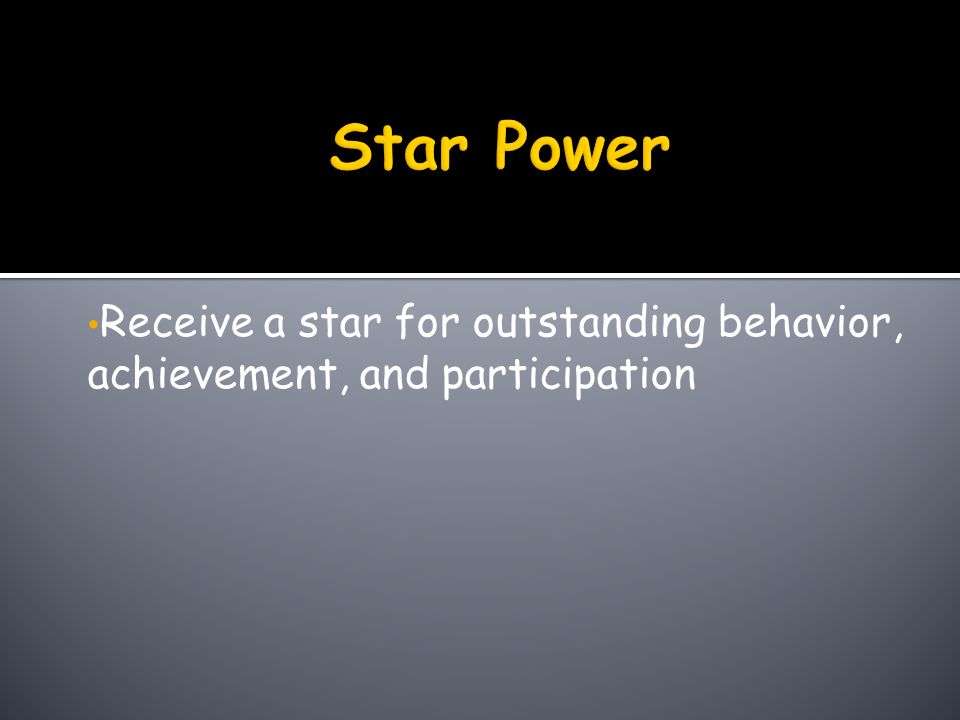 Star Power

•Receive a star for outstanding behavior, achievement, and participation